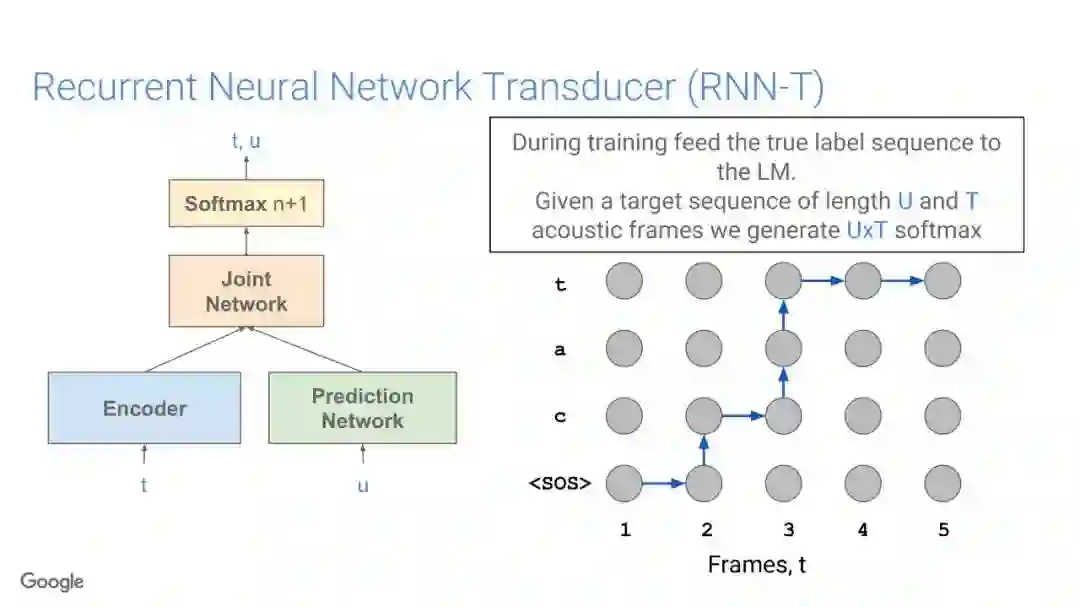 Recurrent Neural Network Transducer (RNN-T)

t, u

Softmax n+1

Joint Network

Encoder

Prediction Network

t

u

During training feed the true label sequence to the LM.
Given a target sequence of length U and T acoustic frames we generate UxT softmax

t

a

c

<SOS>

1 2 3 4 5

Frames, t

Google